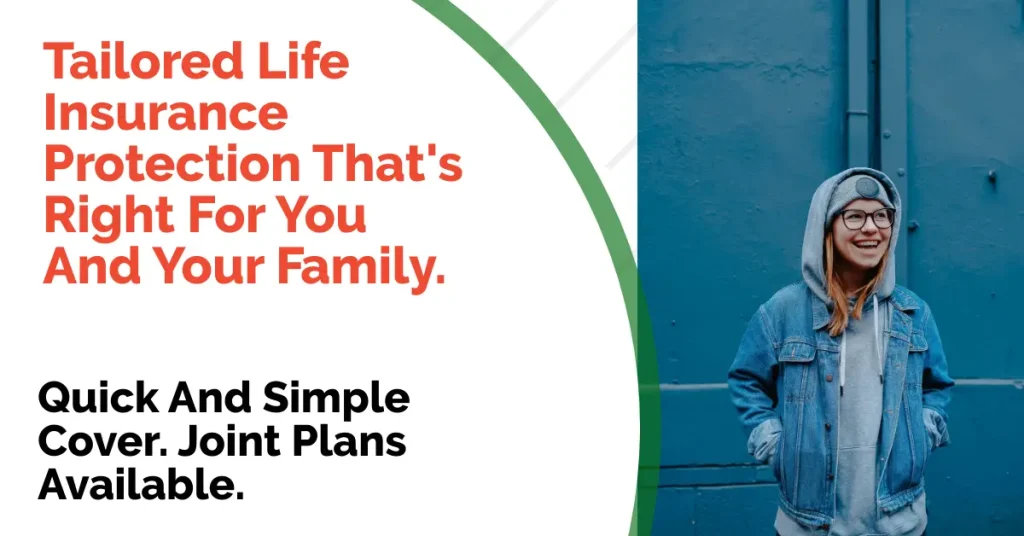 Tailored Life Insurance Protection That's Right For You And Your Family.

Quick And Simple Cover. Joint Plans Available.